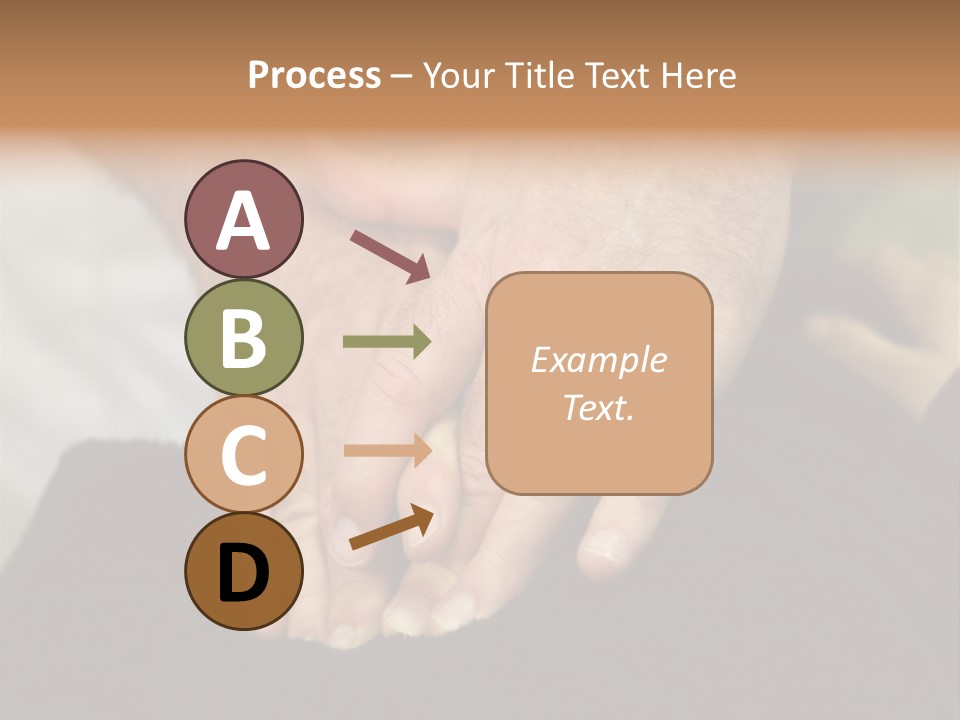 Process – Your Title Text Here

A

B

C

D

Example Text.